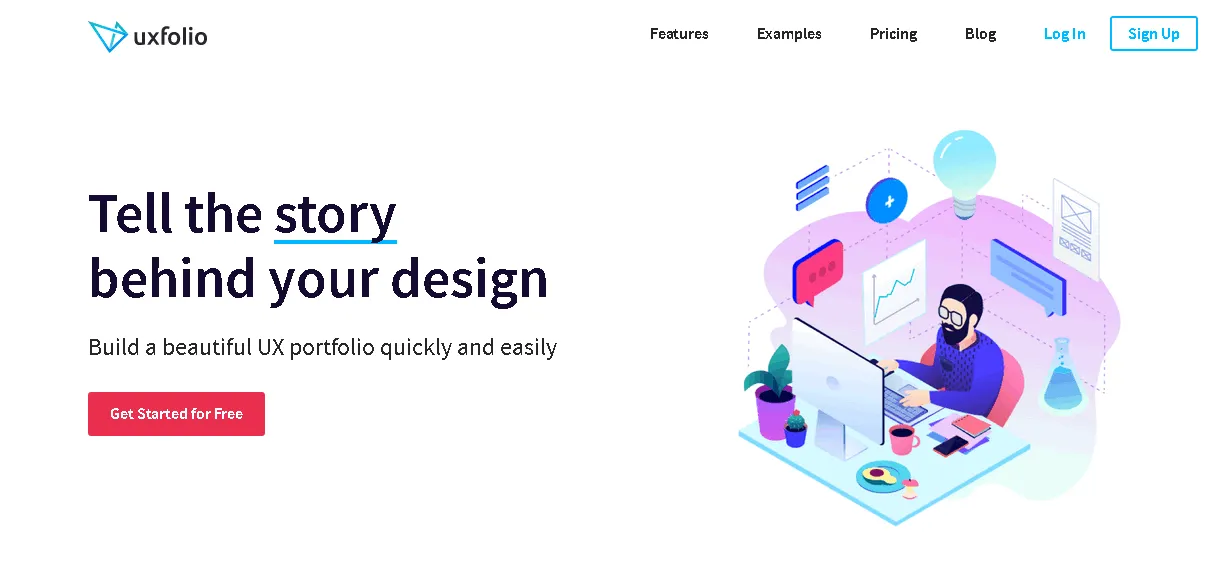 uxfolio

Features Examples Pricing Blog Log In Sign Up

Tell the story behind your design

Build a beautiful UX portfolio quickly and easily

Get Started for Free